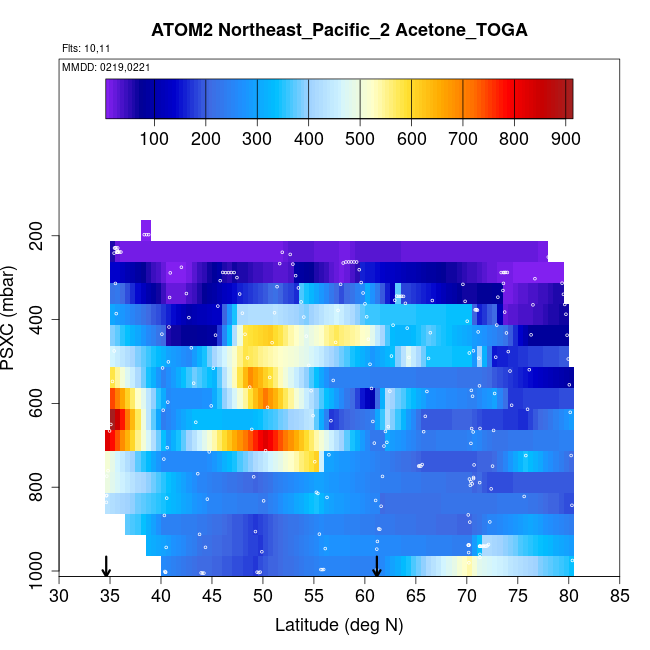 ATOM2 Northeast_Pacific_2 Acetone_TOGA

Flts: 10,11

MMDD: 0219,0221

100 200 300 400 500 600 700 800 900

PSXC (mbar)

200
400
600
800
1000

30 35 40 45 50 55 60 65 70 75 80 85

Latitude (deg N)